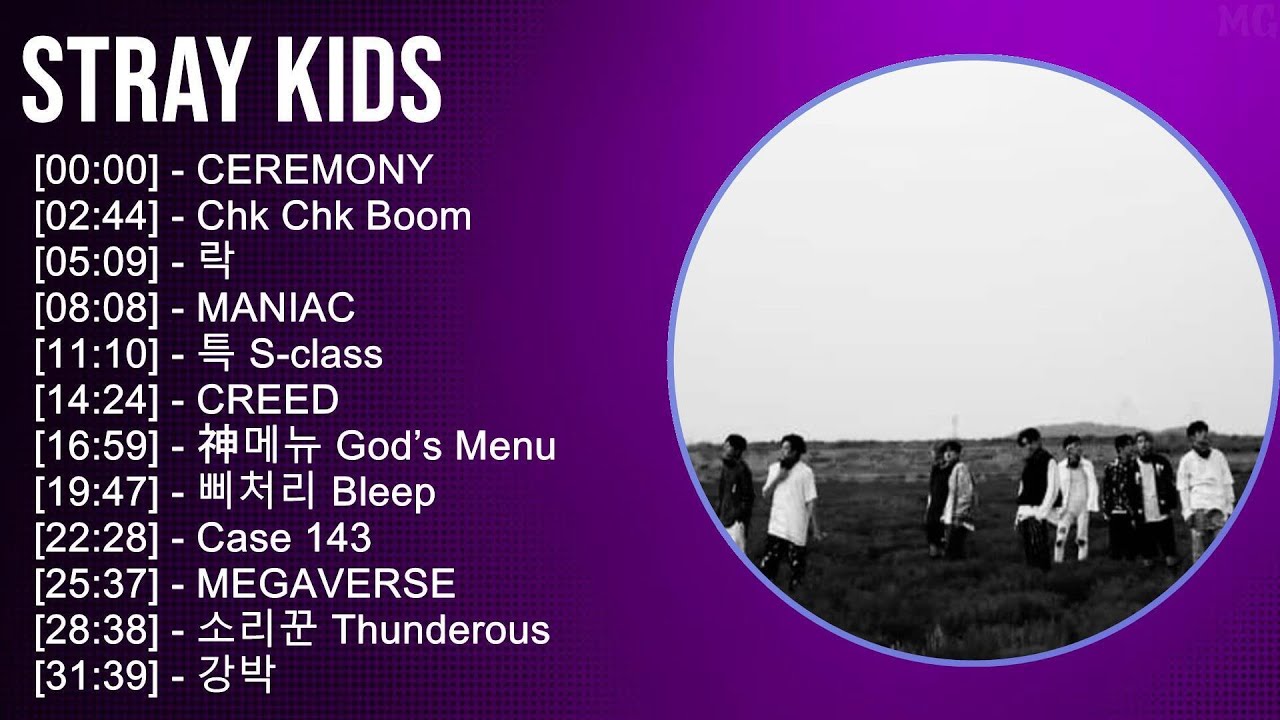 STRAY KIDS

[00:00] - CEREMONY
[02:44] - Chk Chk Boom
[05:09] - 락
[08:08] - MANIAC
[11:10] - 특 S-class
[14:24] - CREED
[16:59] - 神메뉴 God's Menu
[19:47] - 삐처리 Bleep
[22:28] - Case 143
[25:37] - MEGAVERSE
[28:38] - 소리꾼 Thunderous
[31:39] - 강박

MG